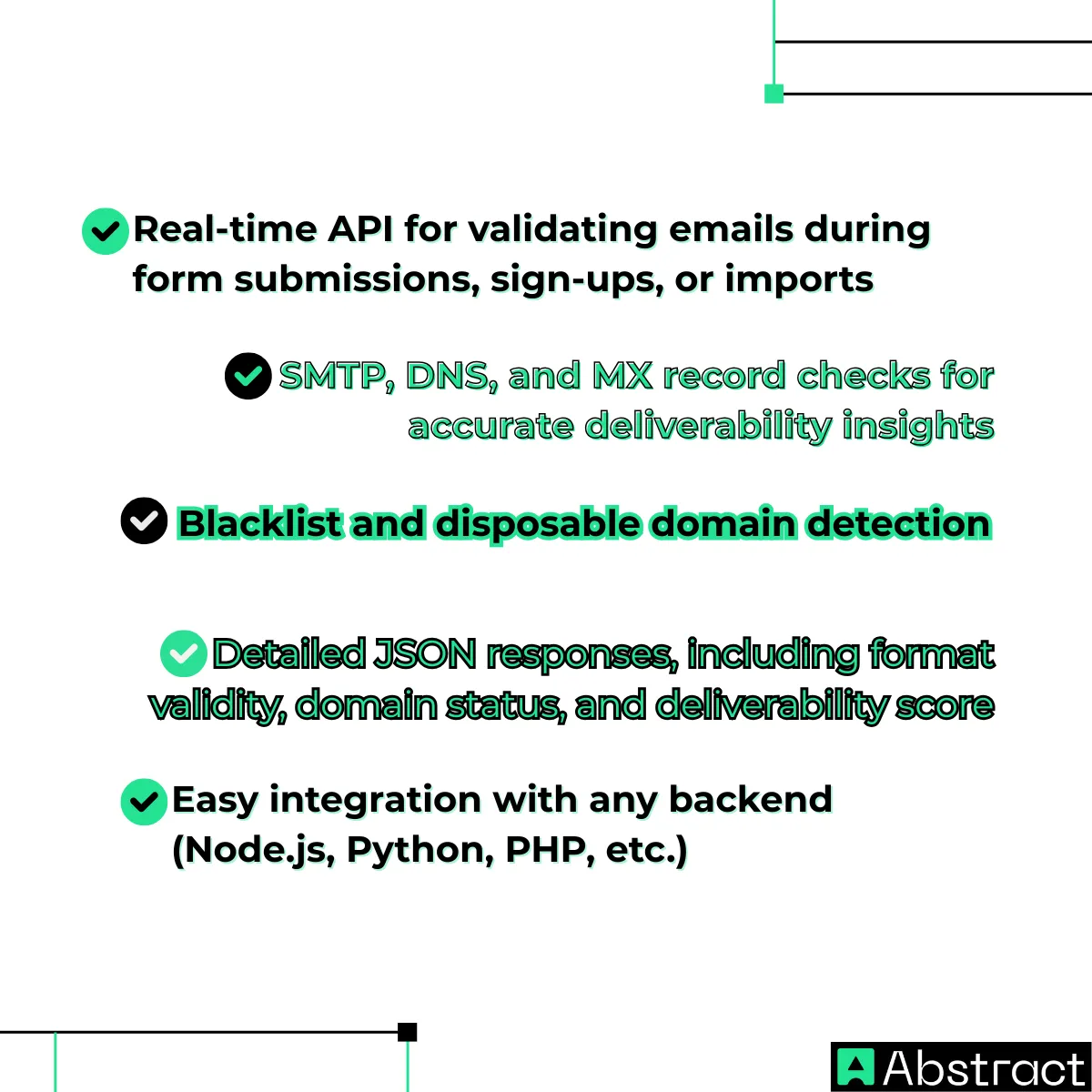 Real-time API for validating emails during form submissions, sign-ups, or imports

SMTP, DNS, and MX record checks for accurate deliverability insights

Blacklist and disposable domain detection

Detailed JSON responses, including format validity, domain status, and deliverability score

Easy integration with any backend (Node.js, Python, PHP, etc.)

Abstract